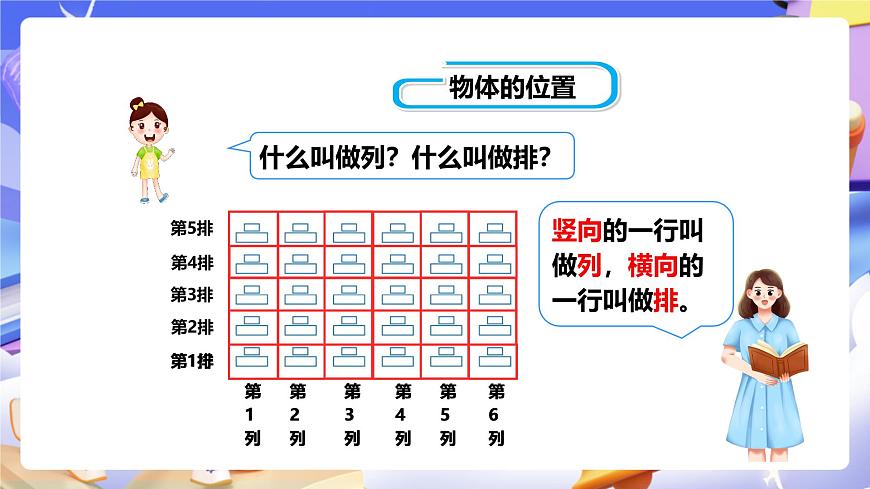 物体的位置

什么叫做列？什么叫做排？

第5排
第4排
第3排
第2排
第1排

第1列 第2列 第3列 第4列 第5列 第6列

竖向的一行叫做列，横向的一行叫做排。